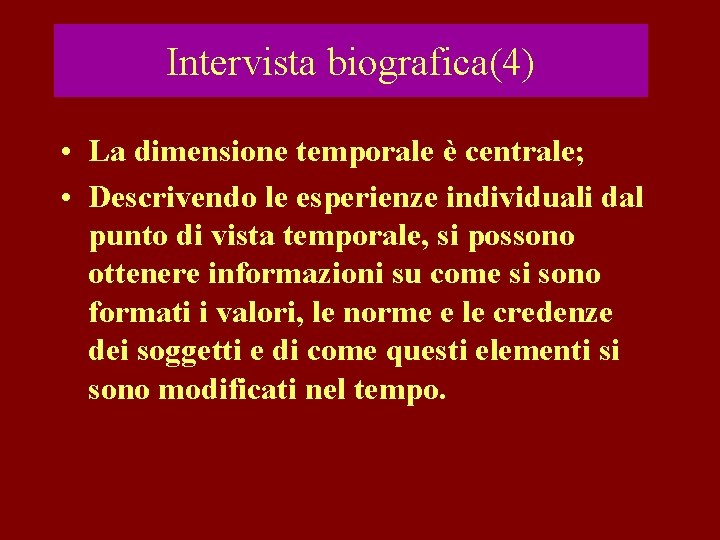 Intervista biografica(4)

• La dimensione temporale è centrale;

• Descrivendo le esperienze individuali dal punto di vista temporale, si possono ottenere informazioni su come si sono formati i valori, le norme e le credenze dei soggetti e di come questi elementi si sono modificati nel tempo.